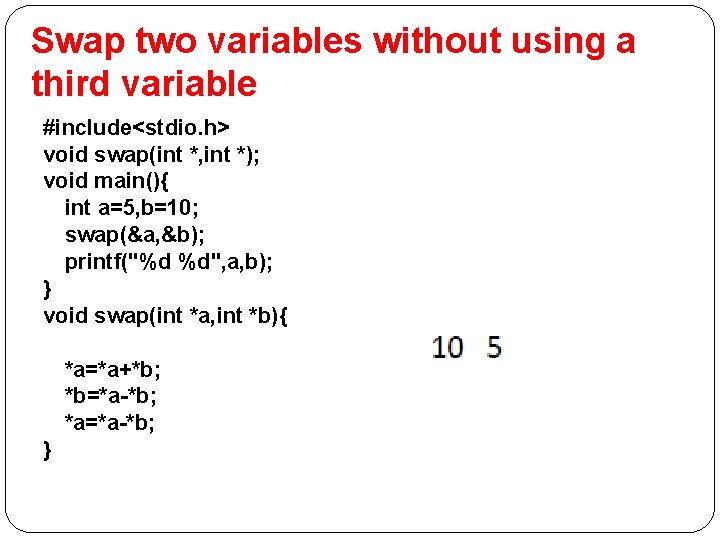 Swap two variables without using a third variable

#include<stdio.h>
void swap(int *,int *);
void main(){
int a=5,b=10;
swap(&a,&b);
printf("%d %d",a,b);
}
void swap(int *a,int *b){

*a=*a+*b;
*b=*a-*b;
*a=*a-*b;
}

10 5